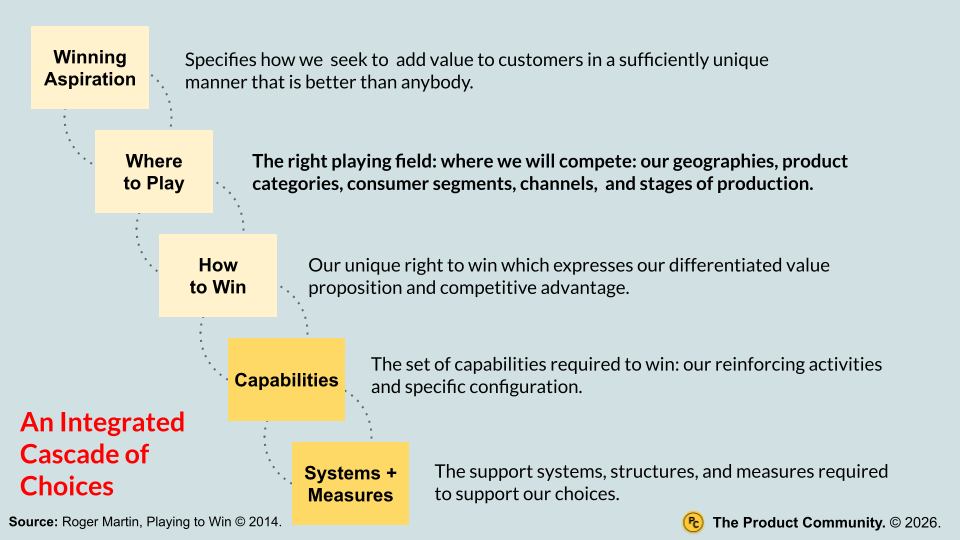 Winning Aspiration

Specifies how we seek to add value to customers in a sufficiently unique manner that is better than anybody.

Where to Play

The right playing field: where we will compete: our geographies, product categories, consumer segments, channels, and stages of production.

How to Win

Our unique right to win which expresses our differentiated value proposition and competitive advantage.

Capabilities

The set of capabilities required to win: our reinforcing activities and specific configuration.

Systems + Measures

The support systems, structures, and measures required to support our choices.

An Integrated Cascade of Choices

Source: Roger Martin, Playing to Win © 2014.

PC The Product Community. © 2026.